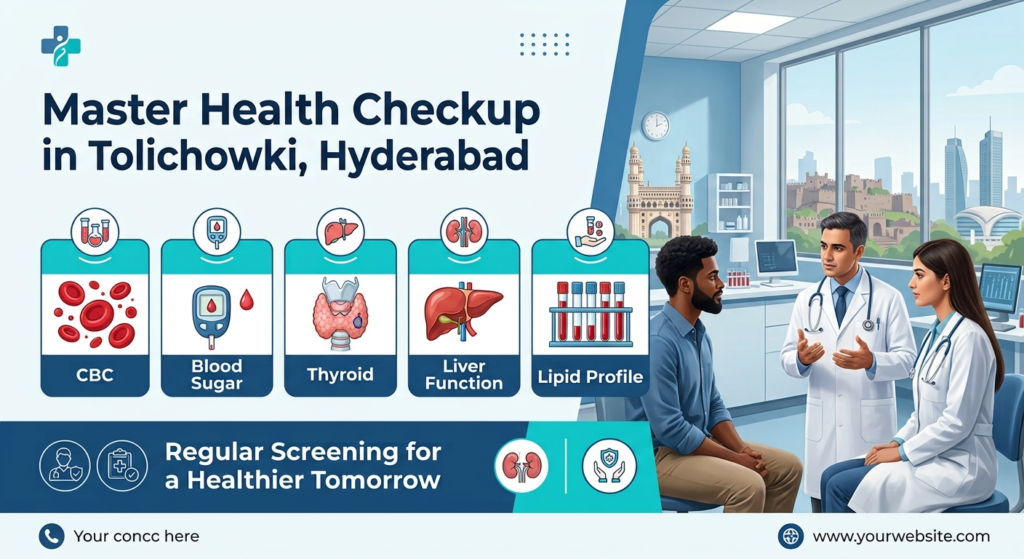 Master Health Checkup in Tolichowki, Hyderabad

CBC

Blood Sugar

Thyroid

Liver Function

Lipid Profile

Regular Screening for a Healthier Tomorrow

Your concc here

www.yourwebsite.com